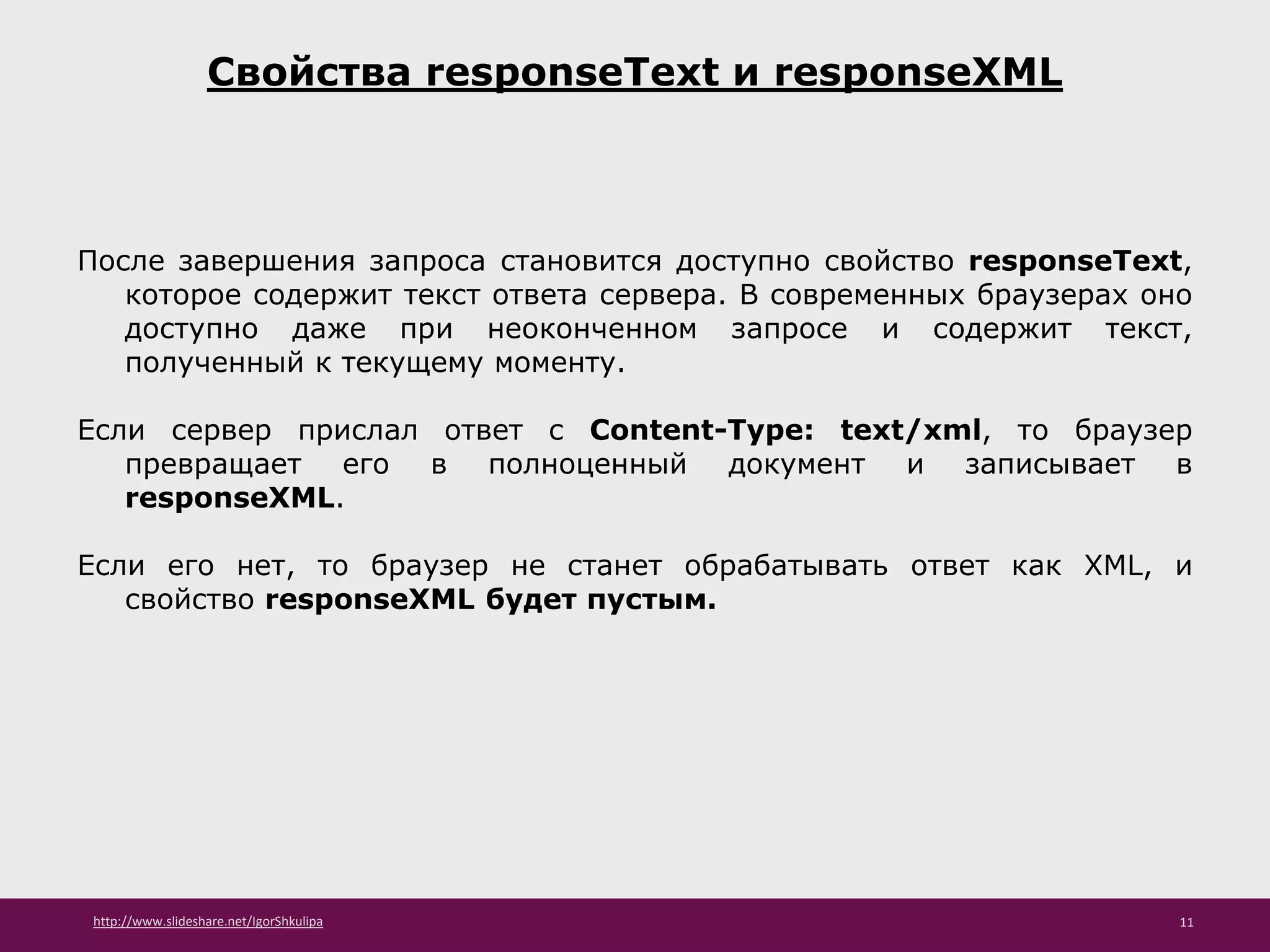 Свойства responseText и responseXML

После завершения запроса становится доступно свойство responseText, которое содержит текст ответа сервера. В современных браузерах оно доступно даже при неоконченном запросе и содержит текст, полученный к текущему моменту.

Если сервер прислал ответ с Content-Type: text/xml, то браузер превращает его в полноценный документ и записывает в responseXML.

Если его нет, то браузер не станет обрабатывать ответ как XML, и свойство responseXML будет пустым.

http://www.slideshare.net/IgorShkulipa

11